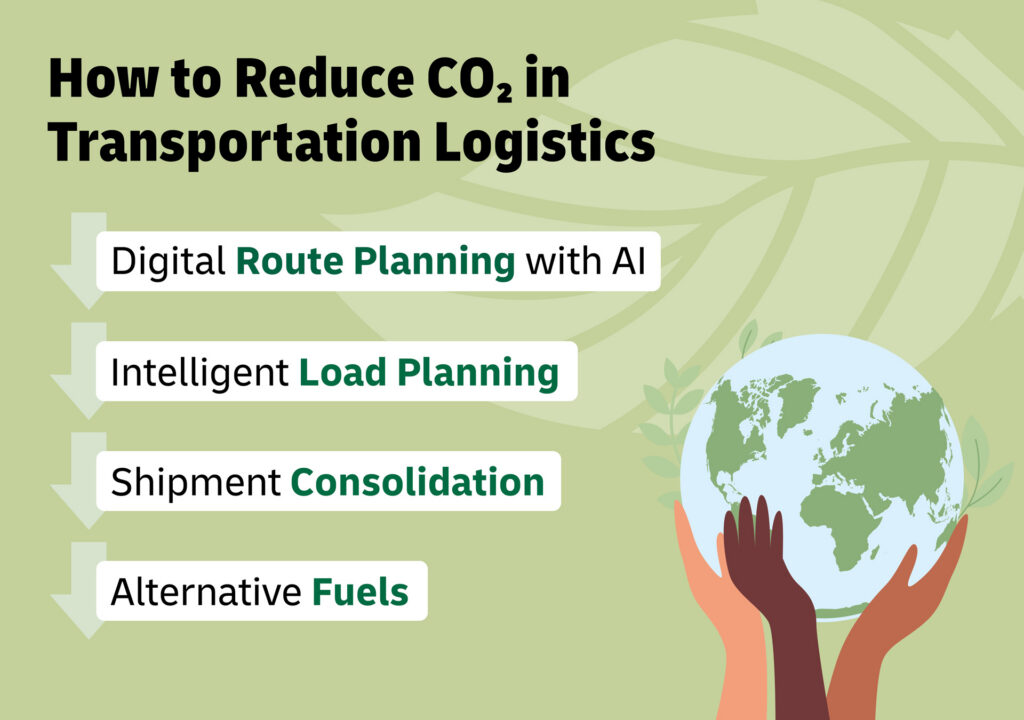 How to Reduce $CO_2$ in Transportation Logistics

Digital Route Planning with AI

Intelligent Load Planning

Shipment Consolidation

Alternative Fuels